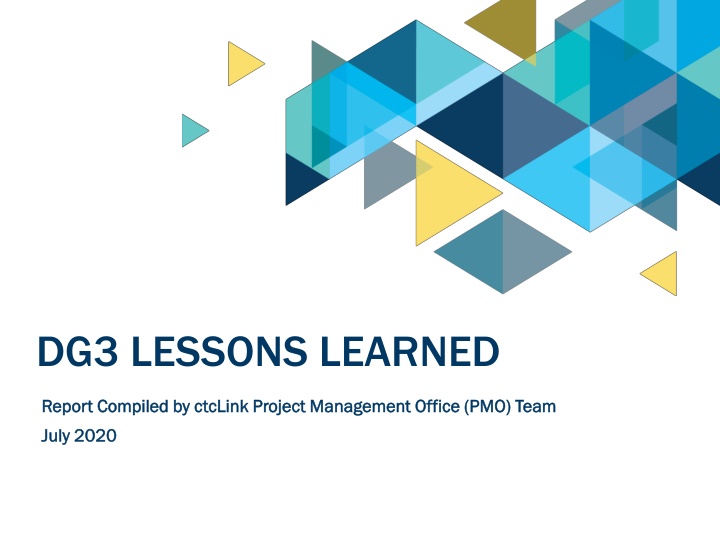 DG3 LESSONS LEARNED

Report Compiled by ctcLink Project Management Office (PMO) Team
July 2020